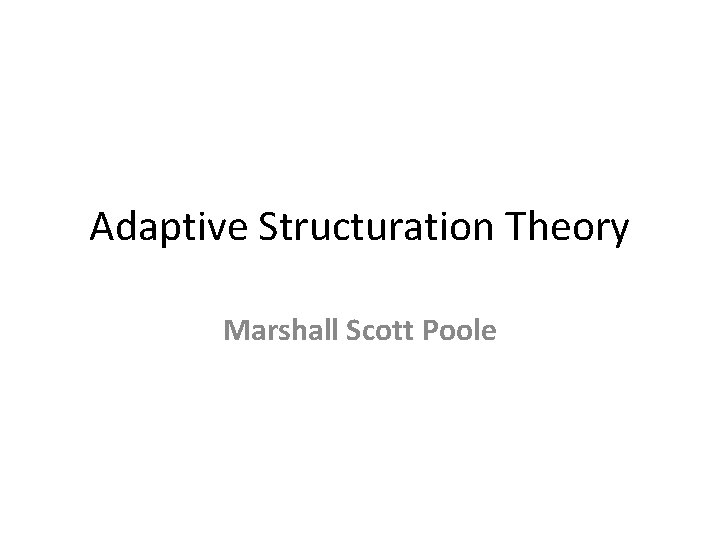 Adaptive Structuration Theory

Marshall Scott Poole